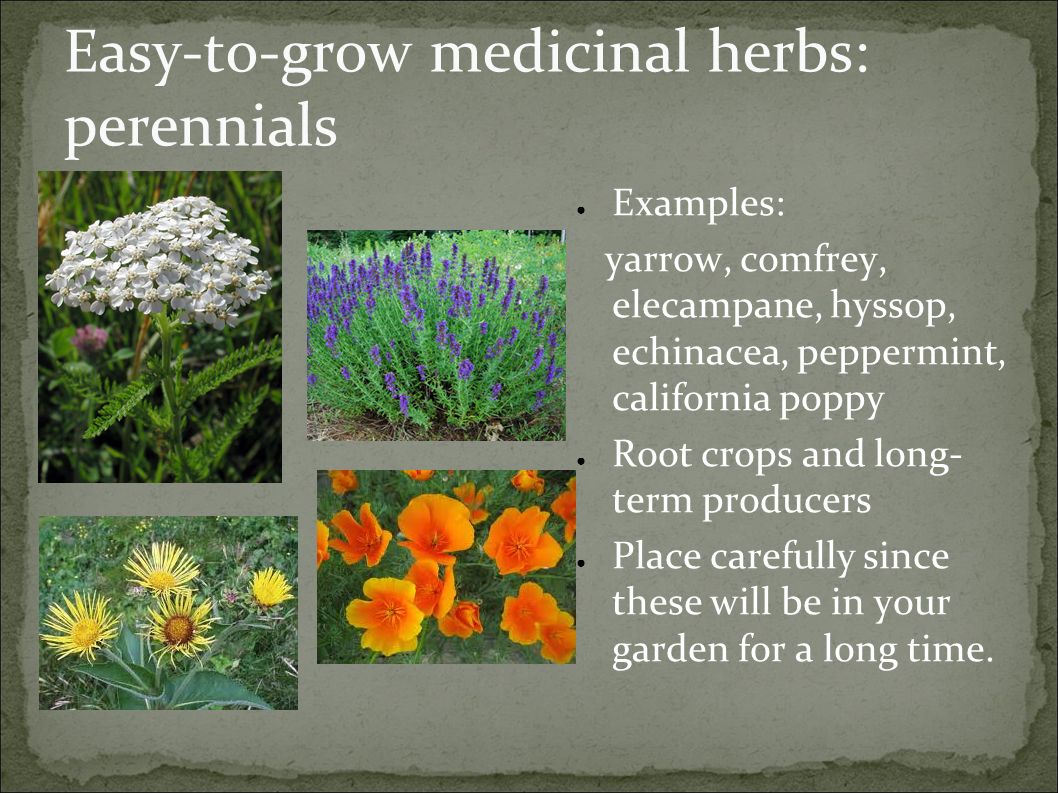 Easy-to-grow medicinal herbs: perennials

- Examples:

yarrow, comfrey, elecampane, hyssop, echinacea, peppermint, california poppy

- Root crops and long-term producers
- Place carefully since these will be in your garden for a long time.